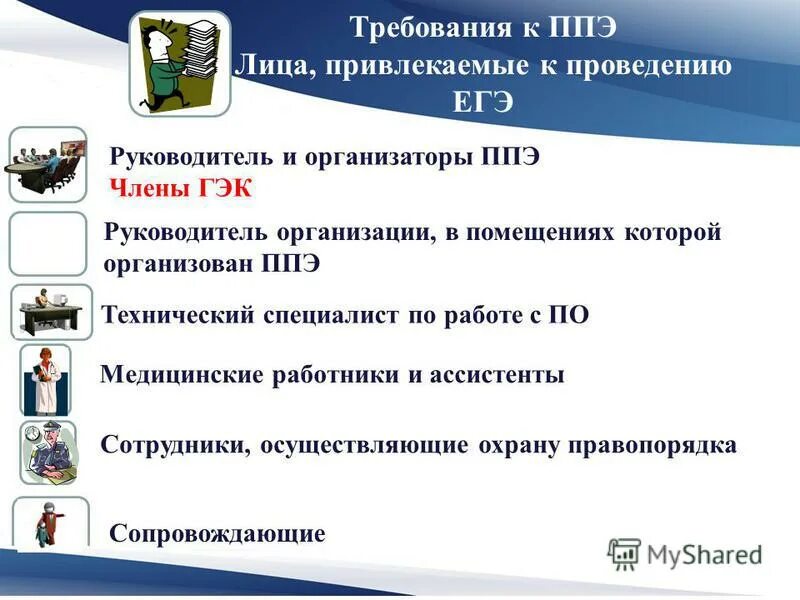 Требования к ППЭ
Лица, привлекаемые к проведению ЕГЭ

Руководитель и организаторы ППЭ
Члены ГЭК

Руководитель организации, в помещениях которой организован ППЭ

Технический специалист по работе с ПО

Медицинские работники и ассистенты

Сотрудники, осуществляющие охрану правопорядка

Сопровождающие

MyShared